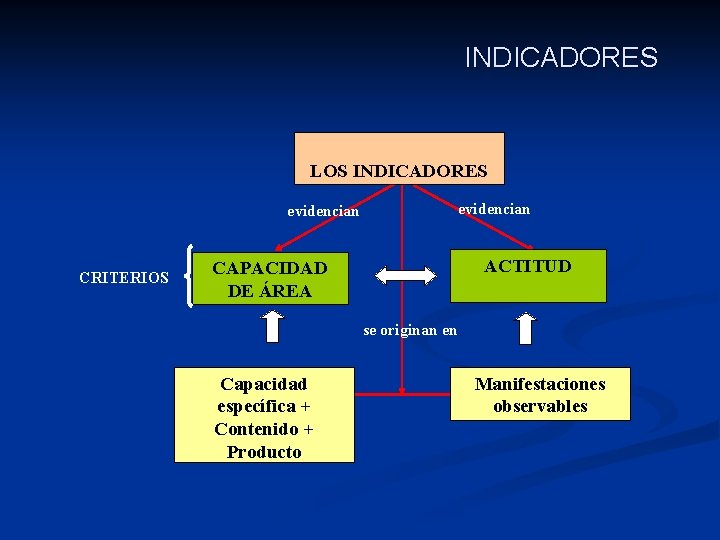 INDICADORES

LOS INDICADORES

evidencian

evidencian

CRITERIOS

CAPACIDAD DE ÁREA

ACTITUD

se originan en

Capacidad específica + Contenido + Producto

Manifestaciones observables